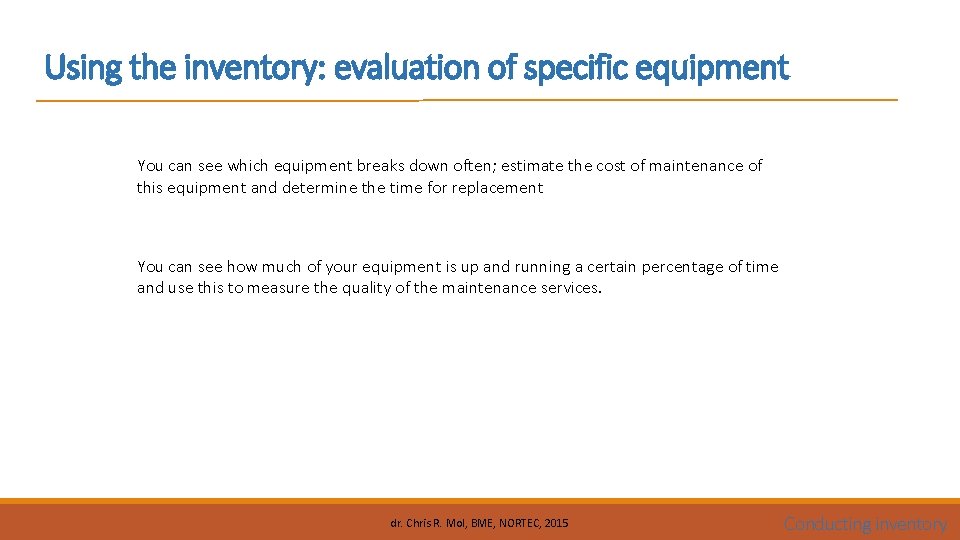 Using the inventory: evaluation of specific equipment

You can see which equipment breaks down often; estimate the cost of maintenance of this equipment and determine the time for replacement

You can see how much of your equipment is up and running a certain percentage of time and use this to measure the quality of the maintenance services.

dr. Chris R. Mol, BME, NORTEC, 2015

Conducting inventory